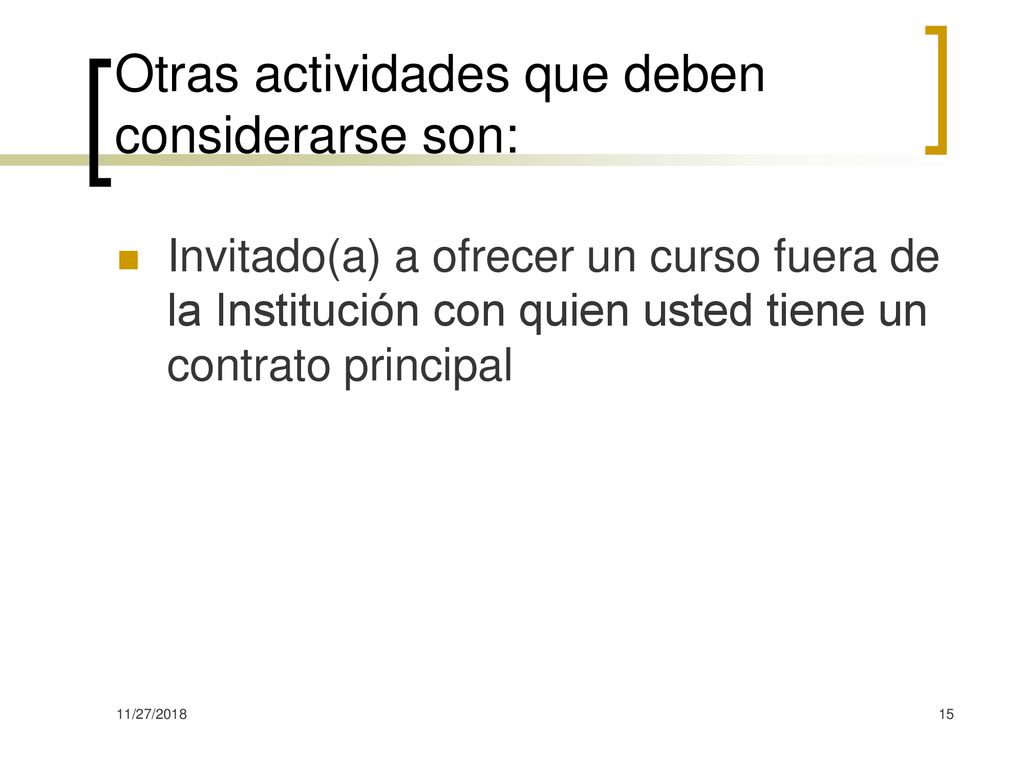 Otras actividades que deben considerarse son:

Invitado(a) a ofrecer un curso fuera de la Institución con quien usted tiene un contrato principal

11/27/2018

15